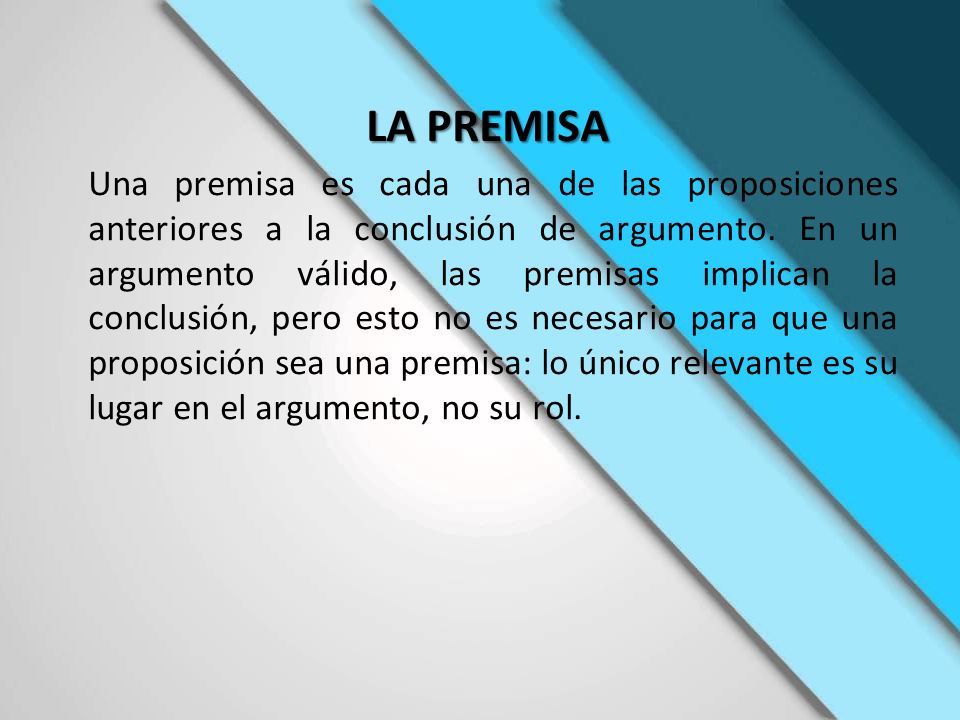 LA PREMISA

Una premisa es cada una de las proposiciones anteriores a la conclusión de argumento. En un argumento válido, las premisas implican la conclusión, pero esto no es necesario para que una proposición sea una premisa: lo único relevante es su lugar en el argumento, no su rol.